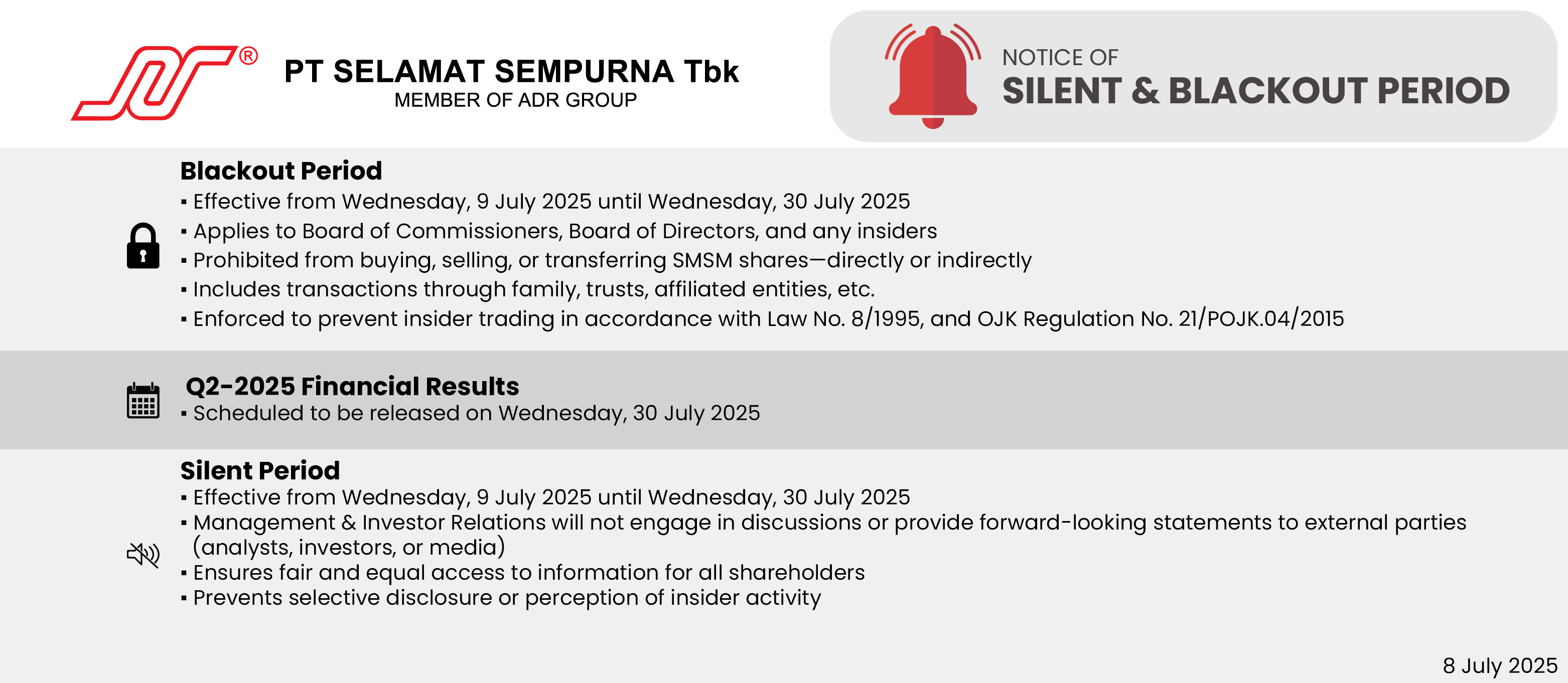 ®
PT SELAMAT SEMPURNA Tbk
MEMBER OF ADR GROUP

NOTICE OF
SILENT & BLACKOUT PERIOD

Blackout Period
▪ Effective from Wednesday, 9 July 2025 until Wednesday, 30 July 2025
▪ Applies to Board of Commissioners, Board of Directors, and any insiders
▪ Prohibited from buying, selling, or transferring SMSM shares—directly or indirectly
▪ Includes transactions through family, trusts, affiliated entities, etc.
▪ Enforced to prevent insider trading in accordance with Law No. 8/1995, and OJK Regulation No. 21/POJK.04/2015

Q2-2025 Financial Results
▪ Scheduled to be released on Wednesday, 30 July 2025

Silent Period
▪ Effective from Wednesday, 9 July 2025 until Wednesday, 30 July 2025
▪ Management & Investor Relations will not engage in discussions or provide forward-looking statements to external parties (analysts, investors, or media)
▪ Ensures fair and equal access to information for all shareholders
▪ Prevents selective disclosure or perception of insider activity

8 July 2025